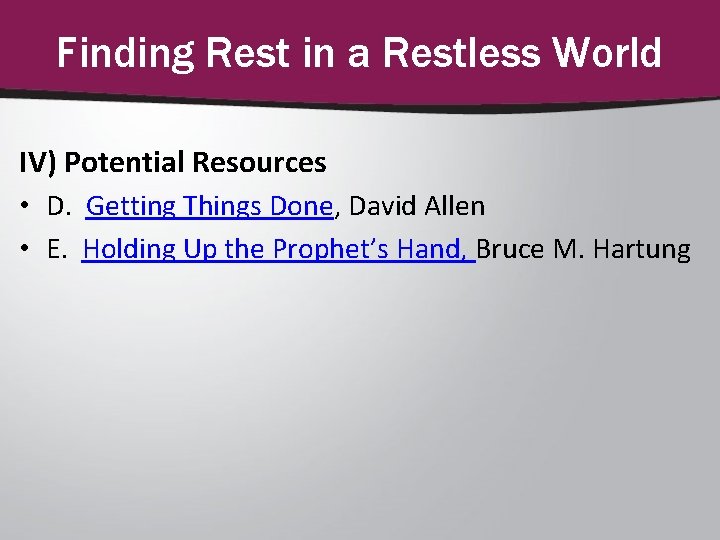 Finding Rest in a Restless World

IV) Potential Resources

• D. Getting Things Done, David Allen
• E. Holding Up the Prophet's Hand, Bruce M. Hartung